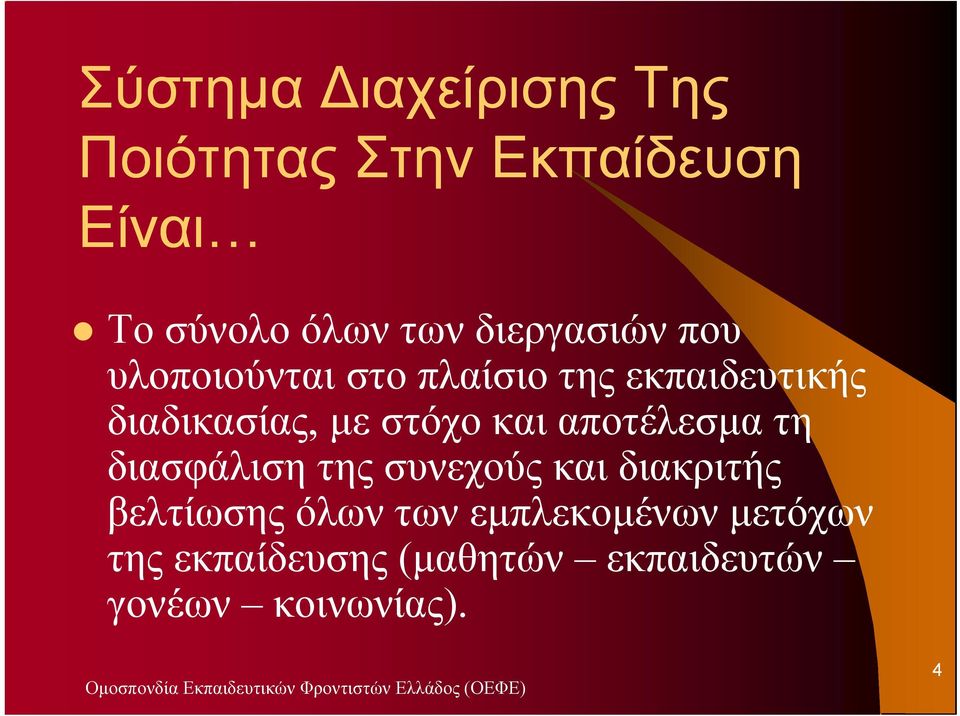 Σύστημα Διαχείρισης Της Ποιότητας Στην Εκπαίδευση Είναι…

Το σύνολο όλων των διεργασιών που υλοποιούνται στο πλαίσιο της εκπαιδευτικής διαδικασίας, με στόχο και αποτέλεσμα τη διασφάλιση της συνεχούς και διακριτής βελτίωσης όλων των εμπλεκομένων μετόχων της εκπαίδευσης (μαθητών – εκπαιδευτών – γονέων – κοινωνίας).

Ομοσπονδία Εκπαιδευτικών Φροντιστών Ελλάδος (ΟΕΦΕ)

4